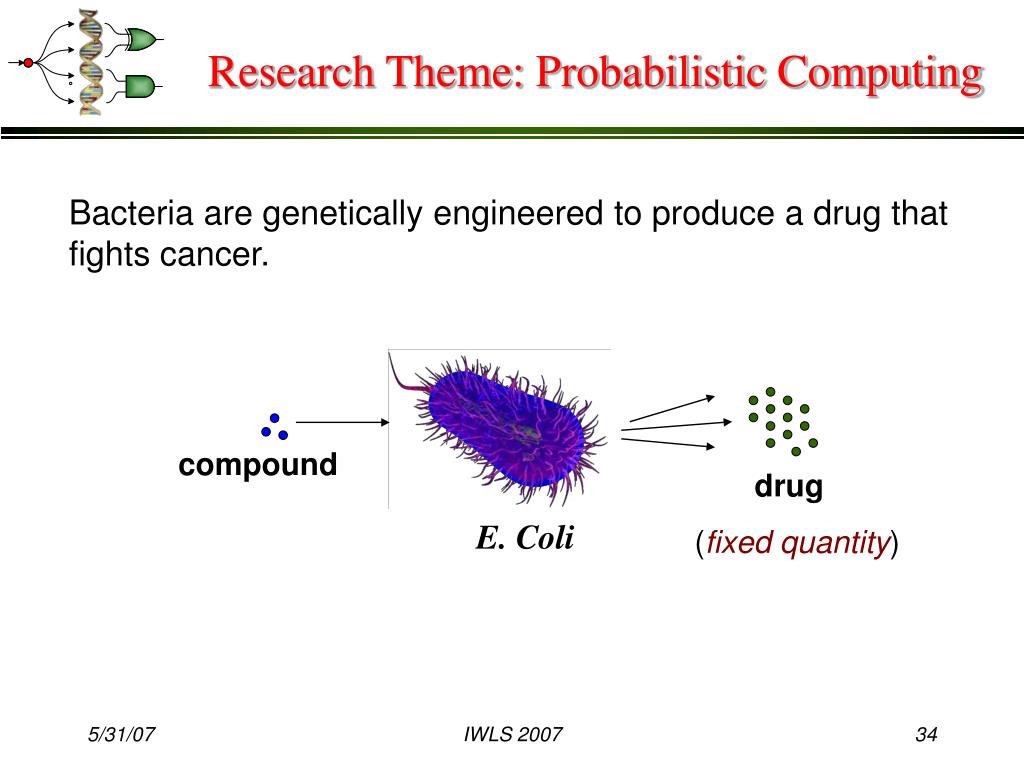 Research Theme: Probabilistic Computing

Bacteria are genetically engineered to produce a drug that fights cancer.

compound

E. Coli

drug

(fixed quantity)

5/31/07

IWLS 2007

34